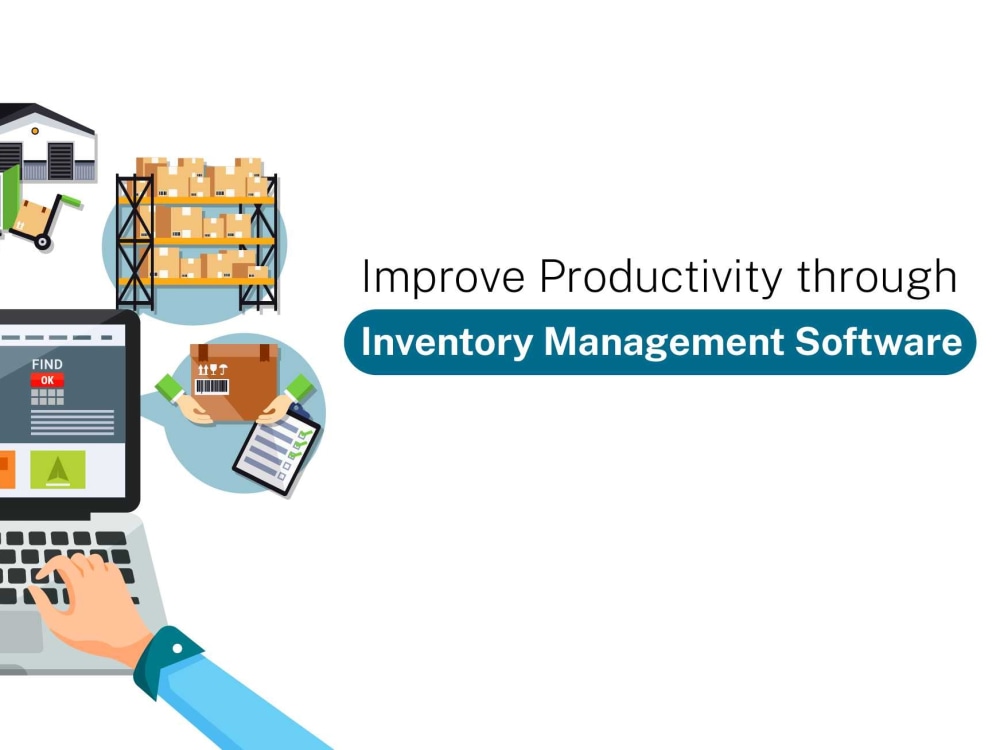 FIND
OK

Improve Productivity through
Inventory Management Software